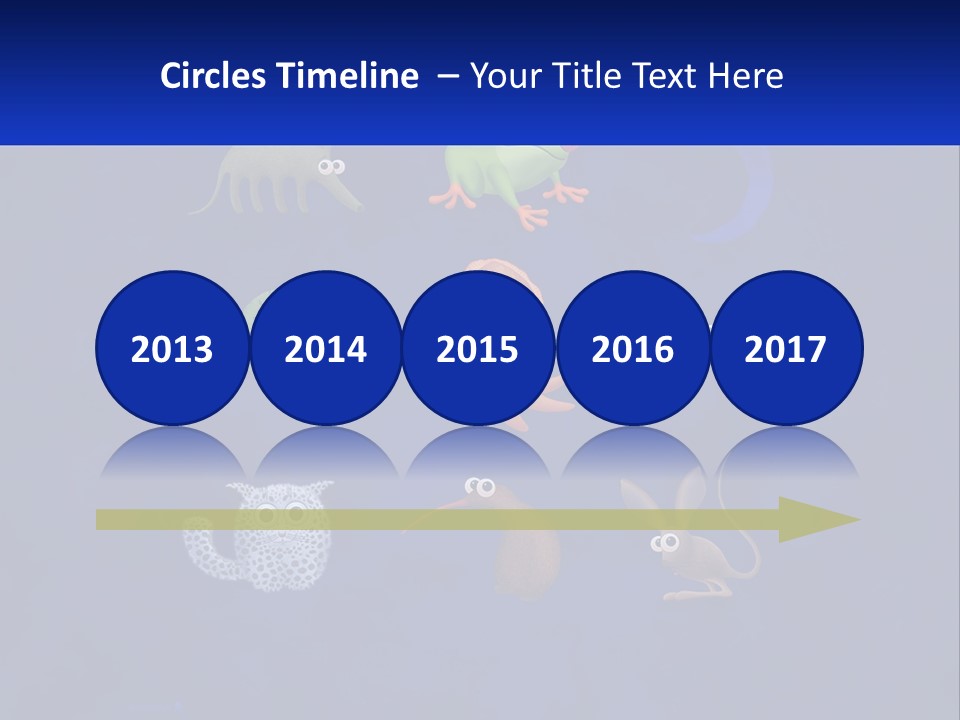 Circles Timeline – Your Title Text Here

2013 2014 2015 2016 2017